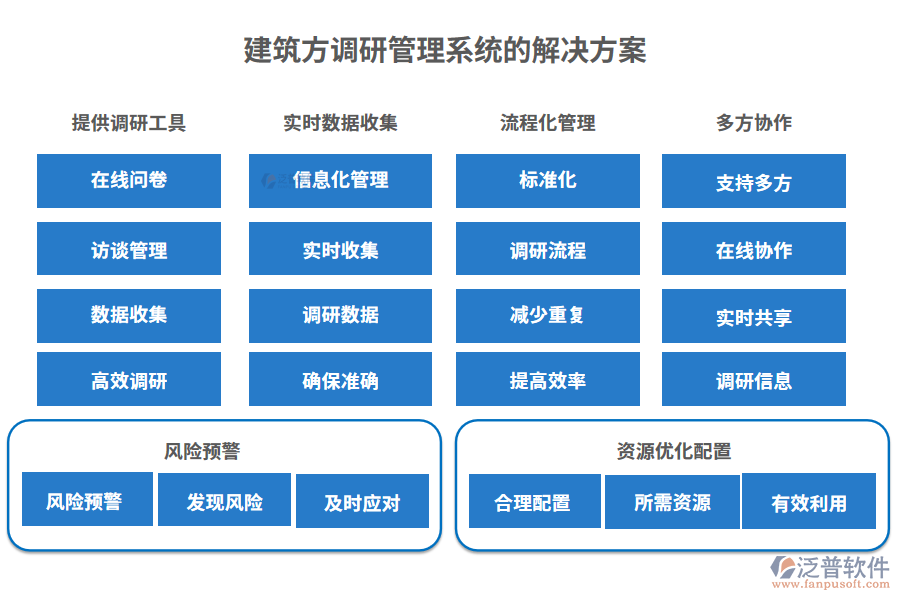 建筑方调研管理系统的解决方案

提供调研工具

在线问卷

访谈管理

数据收集

高效调研

实时数据收集

信息化管理

实时收集

调研数据

确保准确

流程化管理

标准化

调研流程

减少重复

提高效率

多方协作

支持多方

在线协作

实时共享

调研信息

风险预警

风险预警

发现风险

及时应对

资源优化配置

合理配置

所需资源

有效利用

泛普软件
www.fanpusoft.com